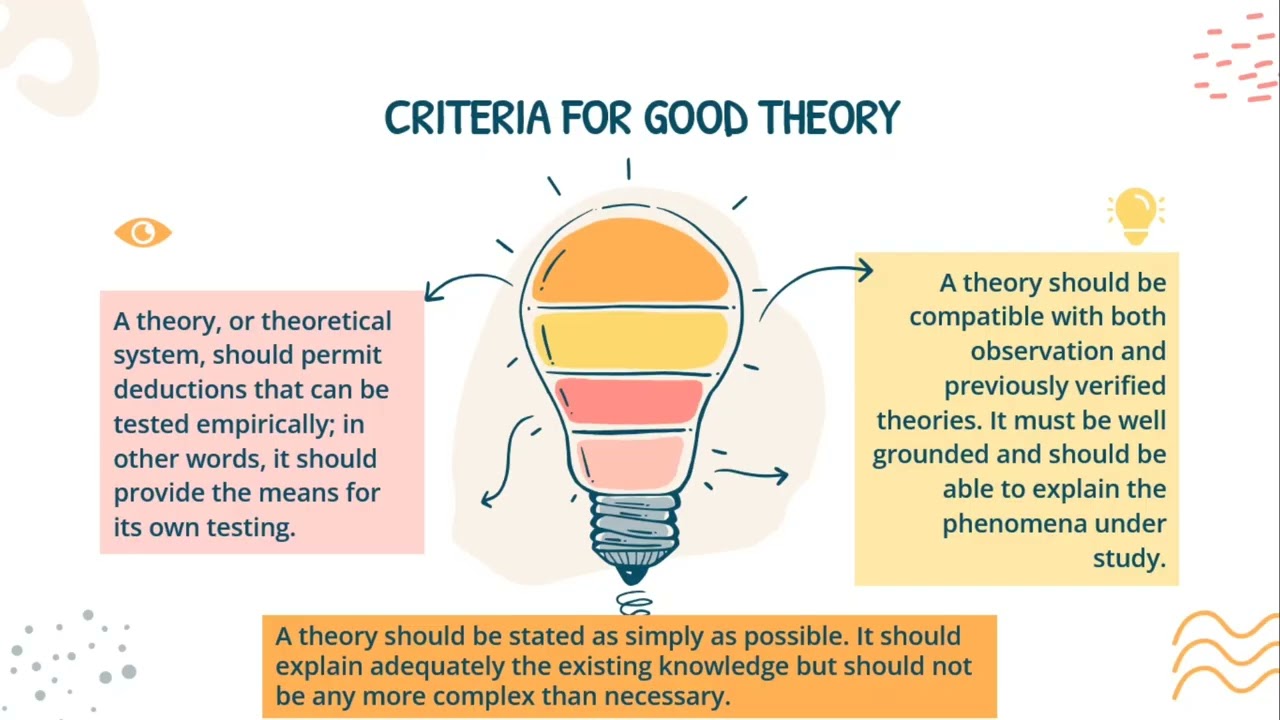 CRITERIA FOR GOOD THEORY

A theory, or theoretical system, should permit deductions that can be tested empirically; in other words, it should provide the means for its own testing.

A theory should be compatible with both observation and previously verified theories. It must be well grounded and should be able to explain the phenomena under study.

A theory should be stated as simply as possible. It should explain adequately the existing knowledge but should not be any more complex than necessary.